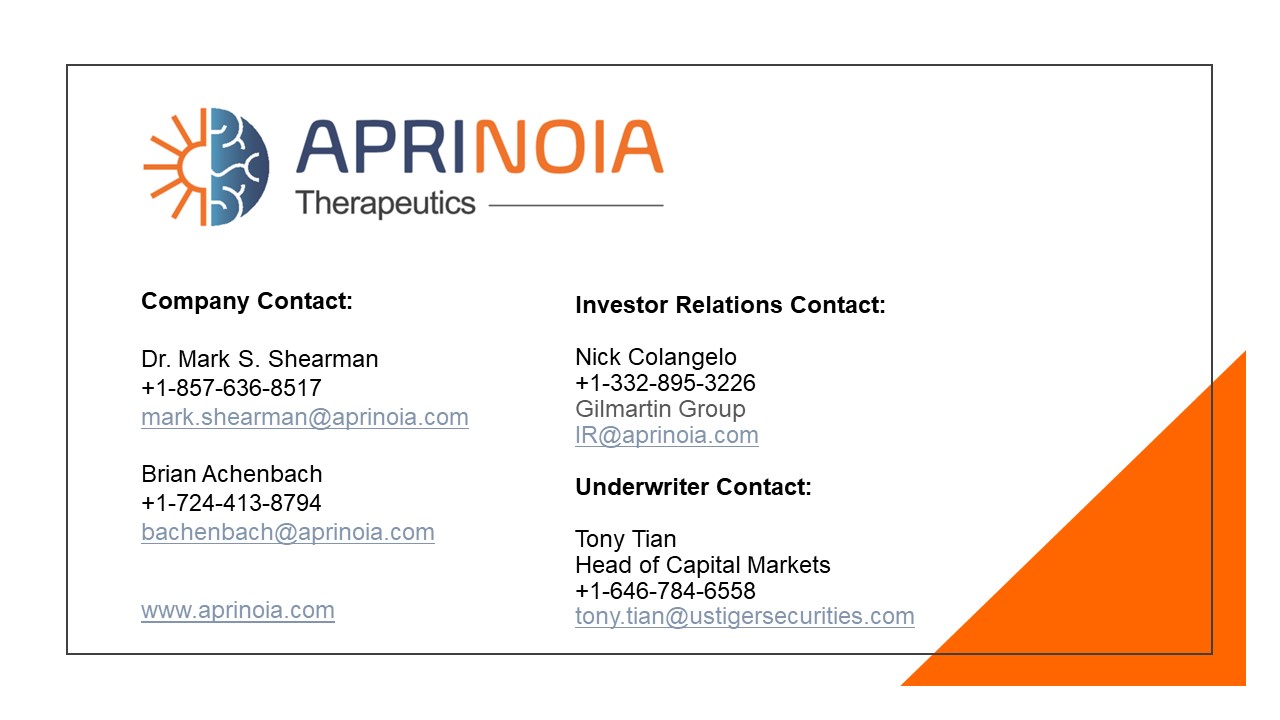 APRINOIA
Therapeutics

Company Contact:

Dr. Mark S. Shearman
+1-857-636-8517
mark.shearman@aprinoia.com

Brian Achenbach
+1-724-413-8794
bachenbach@aprinoia.com

www.aprinoia.com

Investor Relations Contact:

Nick Colangelo
+1-332-895-3226
Gilmartin Group
IR@aprinoia.com

Underwriter Contact:

Tony Tian
Head of Capital Markets
+1-646-784-6558
tony.tian@ustigersecurities.com